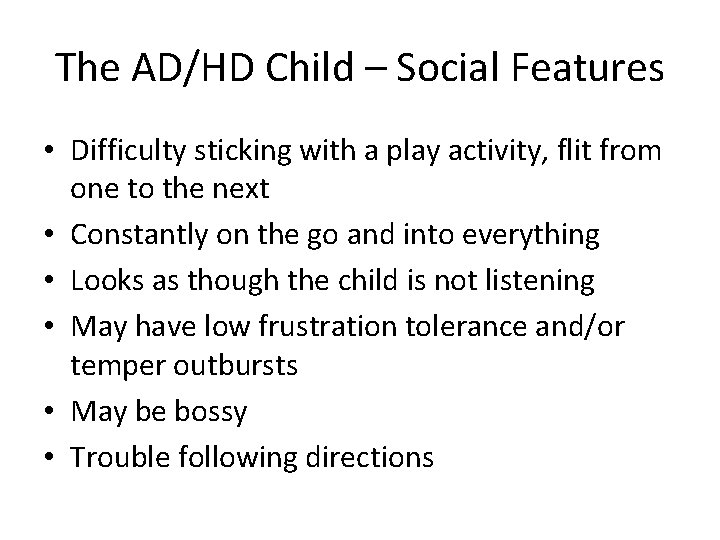 The AD/HD Child – Social Features

• Difficulty sticking with a play activity, flit from one to the next
• Constantly on the go and into everything
• Looks as though the child is not listening
• May have low frustration tolerance and/or temper outbursts
• May be bossy
• Trouble following directions